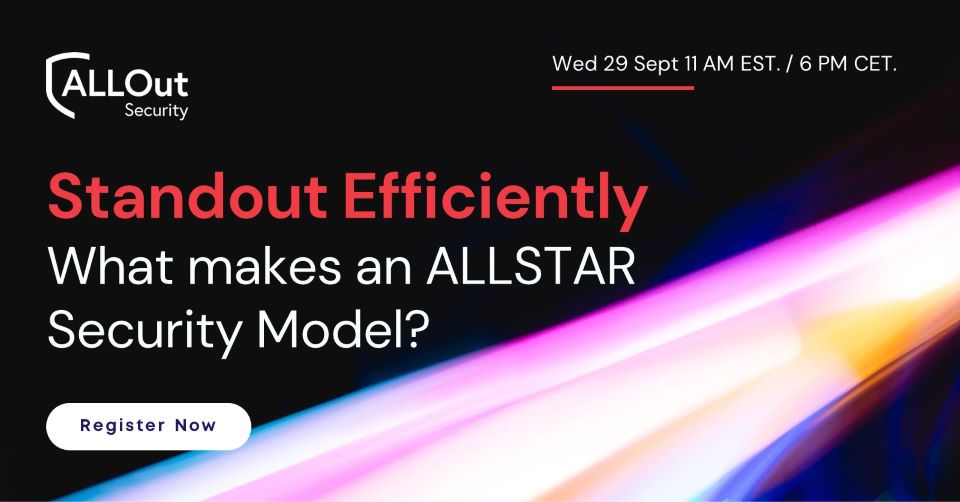 ALLOut Security

Wed 29 Sept 11 AM EST. / 6 PM CET.

Standout Efficiently
What makes an ALLSTAR Security Model?

Register Now